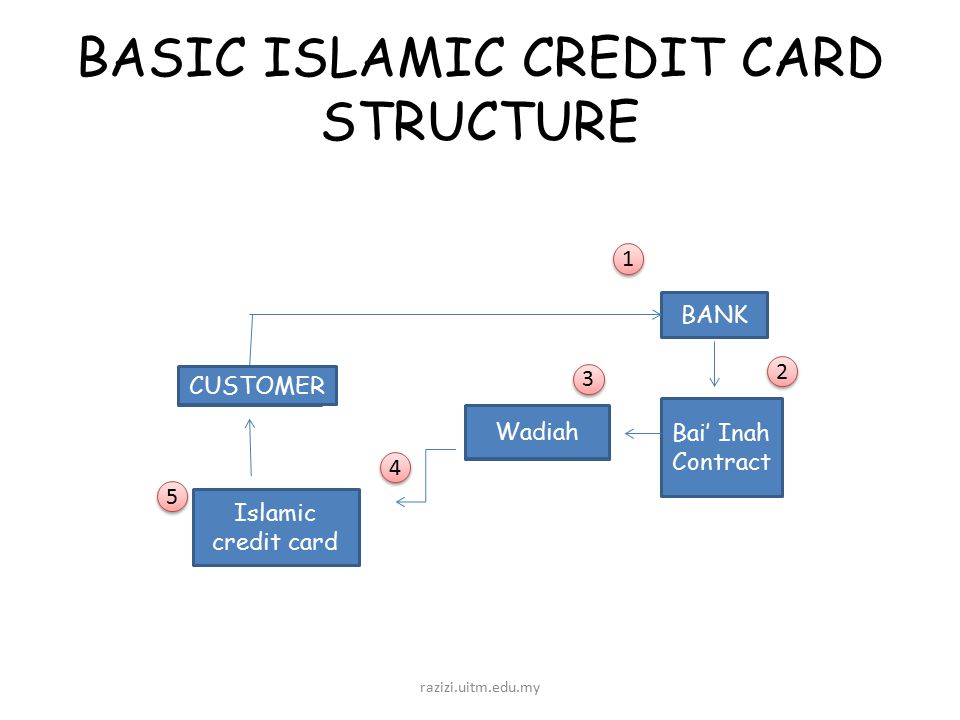 BASIC ISLAMIC CREDIT CARD STRUCTURE

1

BANK

2

CUSTOMER

3

Wadiah

Bai' Inah Contract

4

5

Islamic credit card

razizi.uitm.edu.my